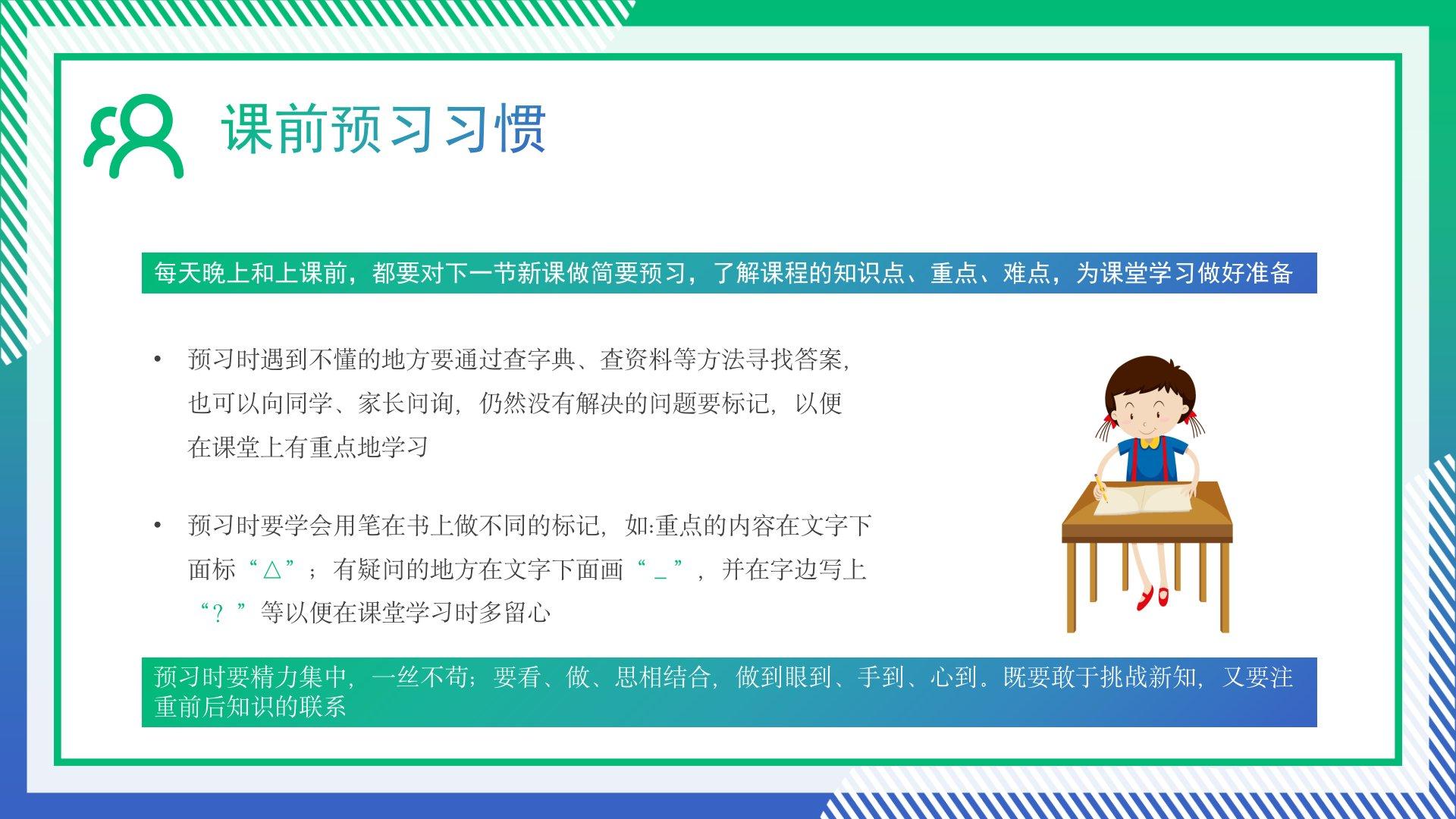 课前预习习惯

每天晚上和上课前，都要对下一节新课做简要预习，了解课程的知识点、重点、难点，为课堂学习做好准备

• 预习时遇到不懂的地方要通过查字典、查资料等方法寻找答案，也可以向同学、家长问询，仍然没有解决的问题要标记，以便在课堂上有重点地学习

• 预习时要学会用笔在书上做不同的标记，如:重点的内容在文字下面标“△”；有疑问的地方在文字下面画“＿”，并在字边写上“？”等以便在课堂学习时多留心

预习时要精力集中，一丝不苟；要看、做、思相结合，做到眼到、手到、心到。既要敢于挑战新知，又要注重前后知识的联系